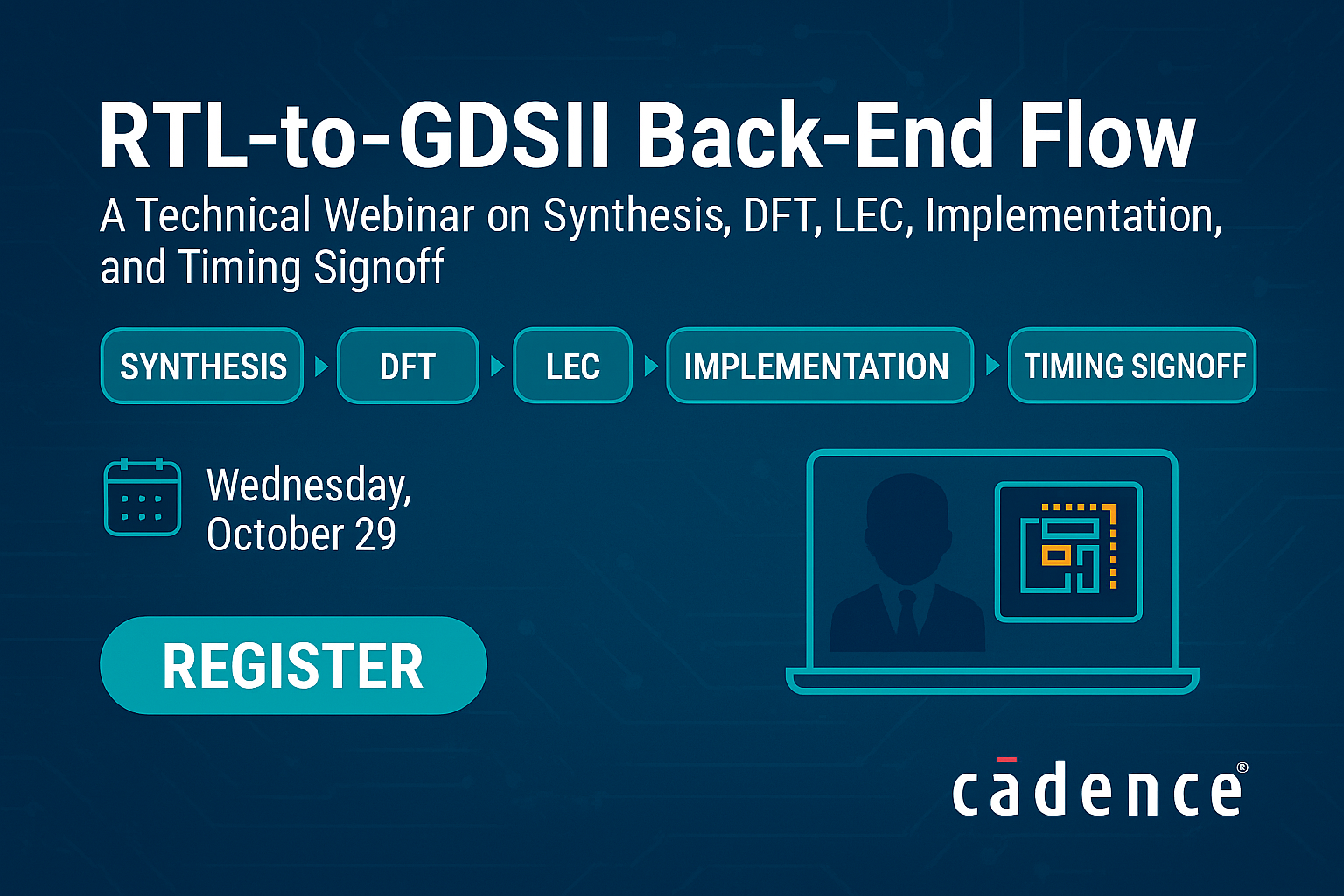 RTL-to-GDSII Back-End Flow

A Technical Webinar on Synthesis, DFT, LEC, Implementation, and Timing Signoff

SYNTHESIS

DFT

LEC

IMPLEMENTATION

TIMING SIGNOFF

Wednesday, October 29

REGISTER

cādence®